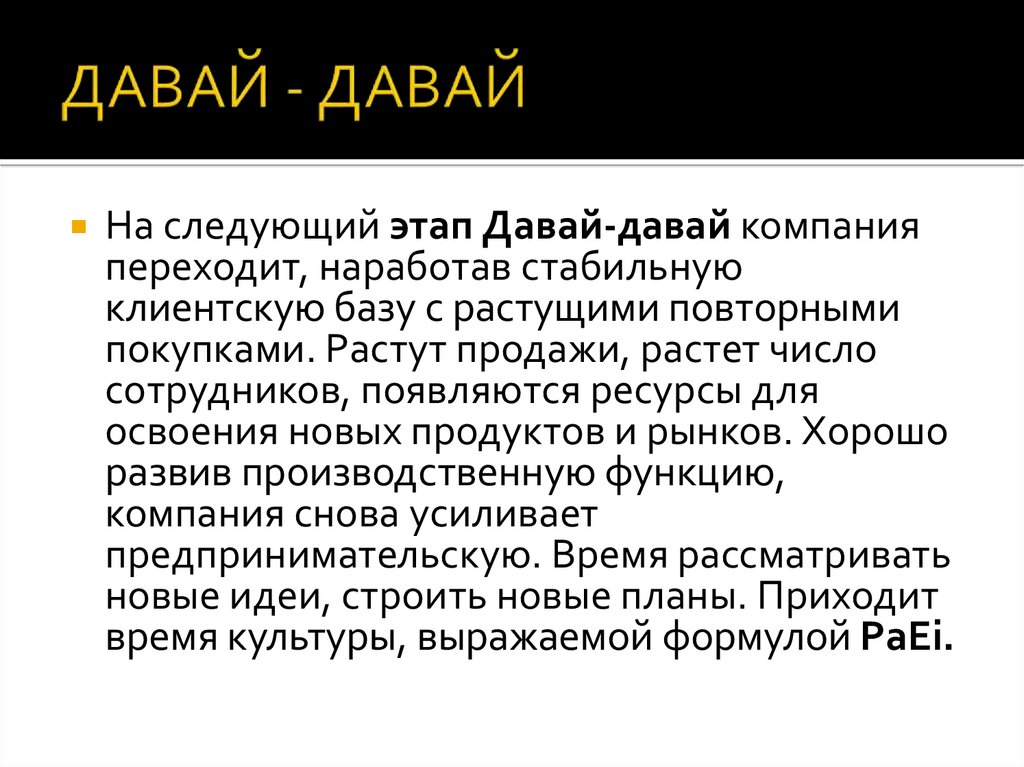 ДАВАЙ - ДАВАЙ

На следующий этап Давай-давай компания переходит, наработав стабильную клиентскую базу с растущими повторными покупками. Растут продажи, растет число сотрудников, появляются ресурсы для освоения новых продуктов и рынков. Хорошо развив производственную функцию, компания снова усиливает предпринимательскую. Время рассматривать новые идеи, строить новые планы. Приходит время культуры, выражаемой формулой PaEi.